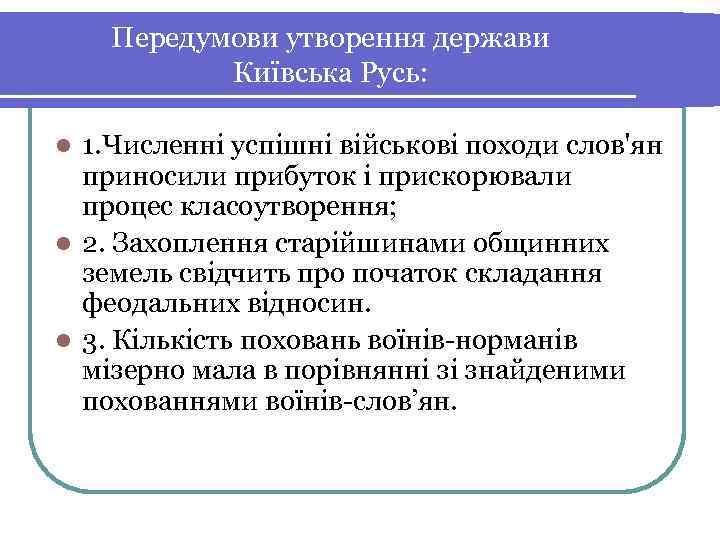 Передумови утворення держави Київська Русь:

1.Численні успішні військові походи слов'ян приносили прибуток і прискорювали процес класоутворення;

2. Захоплення старійшинами общинних земель свідчить про початок складання феодальних відносин.

3. Кількість поховань воїнів-норманів мізерно мала в порівнянні зі знайденими похованнями воїнів-слов’ян.